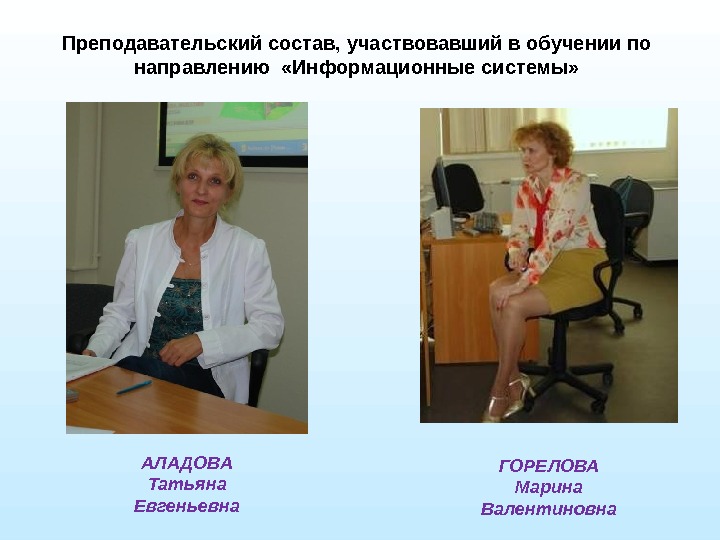 Преподавательский состав, участвовавший в обучении по направлению «Информационные системы»

АЛАДОВА
Татьяна
Евгеньевна

ГОРЕЛОВА
Марина
Валентиновна